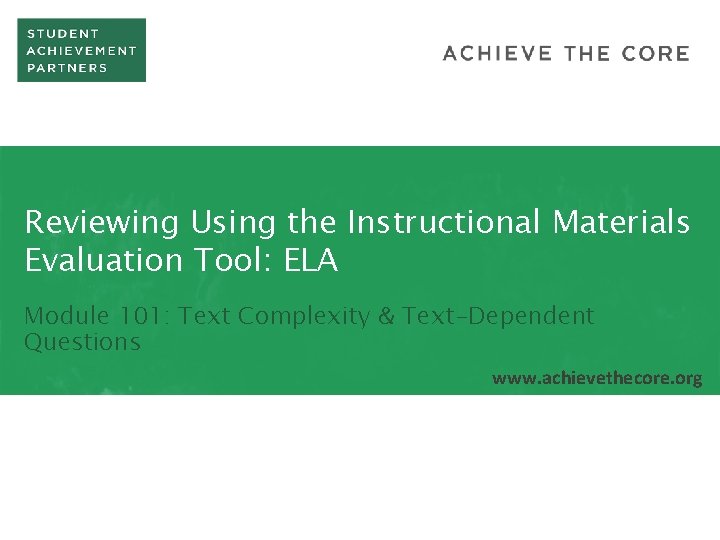 STUDENT
ACHIEVEMENT
PARTNERS

ACHIEVE THE CORE

Reviewing Using the Instructional Materials Evaluation Tool: ELA

Module 101: Text Complexity & Text-Dependent Questions

www.achievethecore.org